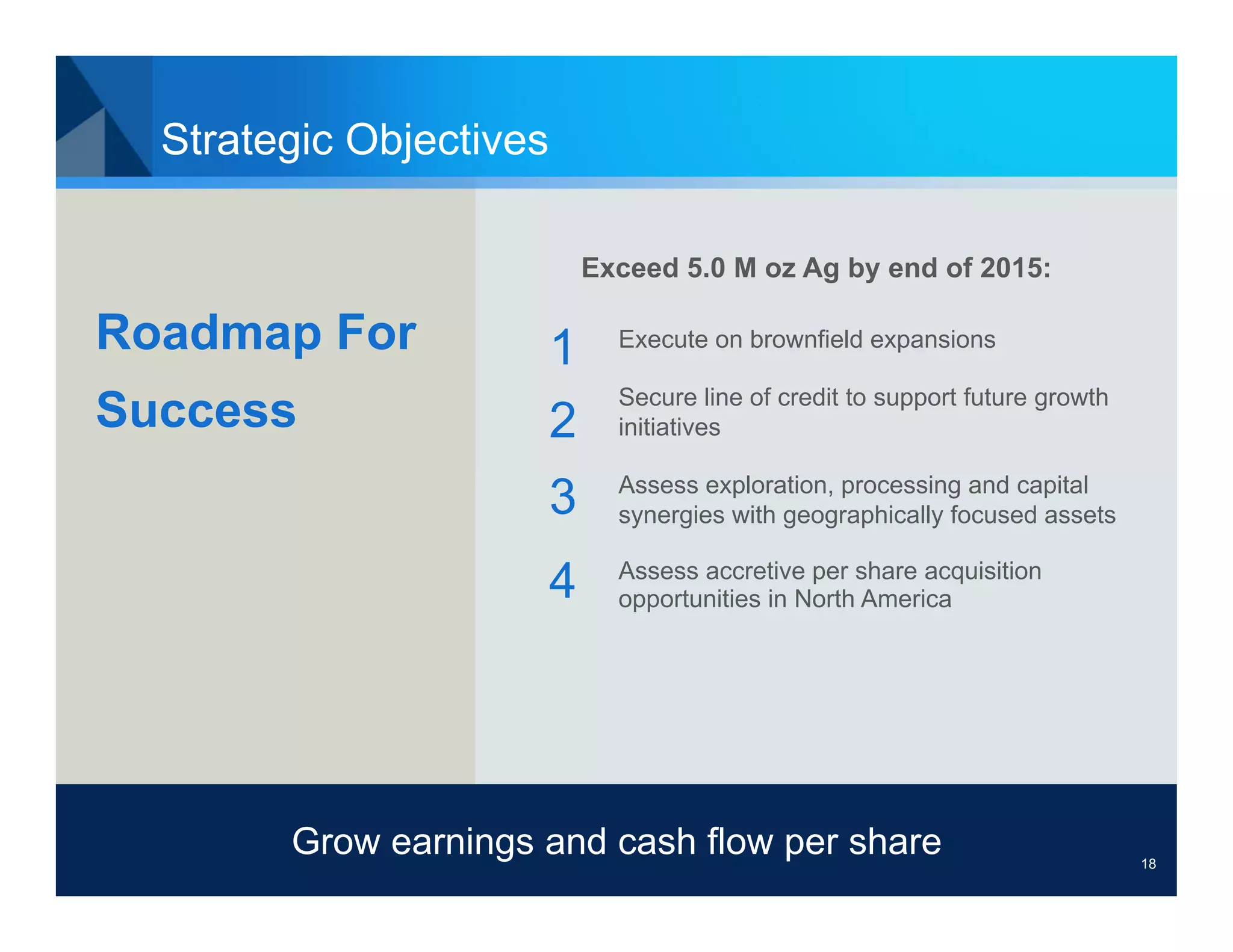 Strategic Objectives

Roadmap For Success

Exceed 5.0 M oz Ag by end of 2015:

1 Execute on brownfield expansions

2 Secure line of credit to support future growth initiatives

3 Assess exploration, processing and capital synergies with geographically focused assets

4 Assess accretive per share acquisition opportunities in North America

Grow earnings and cash flow per share

18